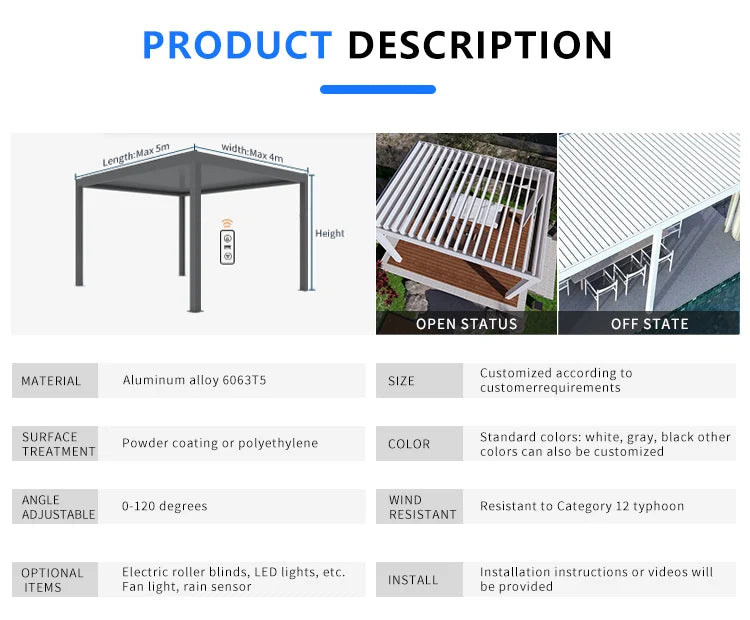 PRODUCT DESCRIPTION

Length:Max 5m
width:Max 4m
Height

OPEN STATUS
OFF STATE

| MATERIAL | Aluminum alloy 6063T5 |
|---|---|
| SURFACE TREATMENT | Powder coating or polyethylene |
| ANGLE ADJUSTABLE | 0-120 degrees |
| OPTIONAL ITEMS | Electric roller blinds, LED lights, etc. Fan light, rain sensor |

| SIZE | Customized according to customerrequirements |
|---|---|
| COLOR | Standard colors: white, gray, black other colors can also be customized |
| WIND RESISTANT | Resistant to Category 12 typhoon |
| INSTALL | Installation instructions or videos will be provided |